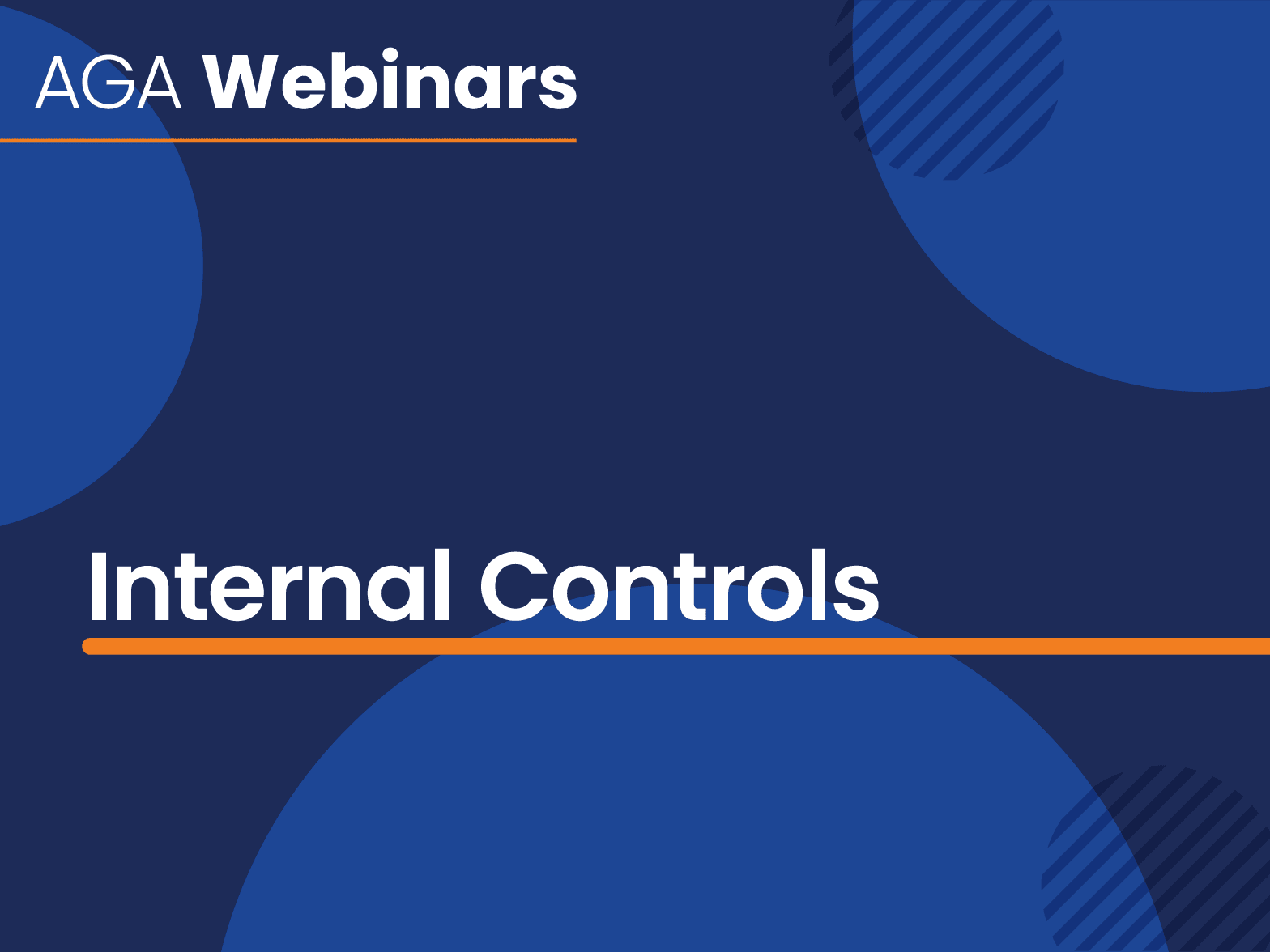 AGA Webinars

Internal Controls